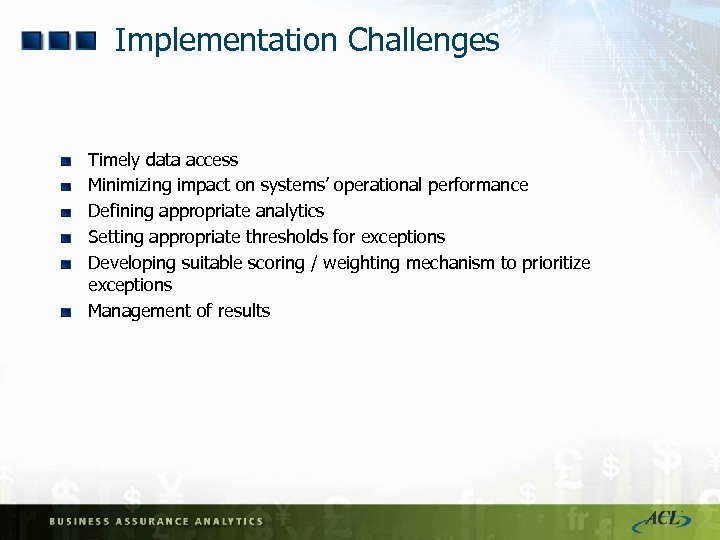 Implementation Challenges

- Timely data access
- Minimizing impact on systems' operational performance
- Defining appropriate analytics
- Setting appropriate thresholds for exceptions
- Developing suitable scoring / weighting mechanism to prioritize exceptions
- Management of results

BUSINESS ASSURANCE ANALYTICS

ACL